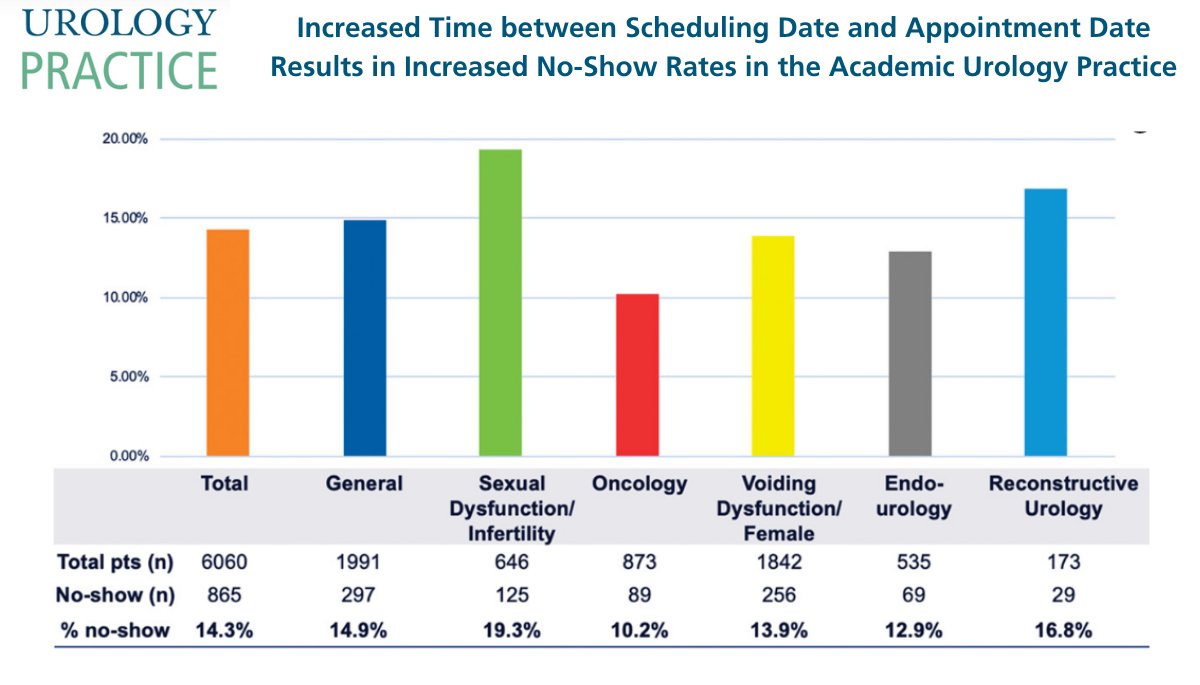 UROLOGY PRACTICE

Increased Time between Scheduling Date and Appointment Date Results in Increased No-Show Rates in the Academic Urology Practice

20.00%
15.00%
10.00%
5.00%
0.00%

| | Total | General | Sexual Dysfunction/ Infertility | Oncology | Voiding Dysfunction/ Female | Endo-urology | Reconstructive Urology |
|---|---|---|---|---|---|---|---|
| Total pts (n) | 6060 | 1991 | 646 | 873 | 1842 | 535 | 173 |
| No-show (n) | 865 | 297 | 125 | 89 | 256 | 69 | 29 |
| % no-show | 14.3% | 14.9% | 19.3% | 10.2% | 13.9% | 12.9% | 16.8% |